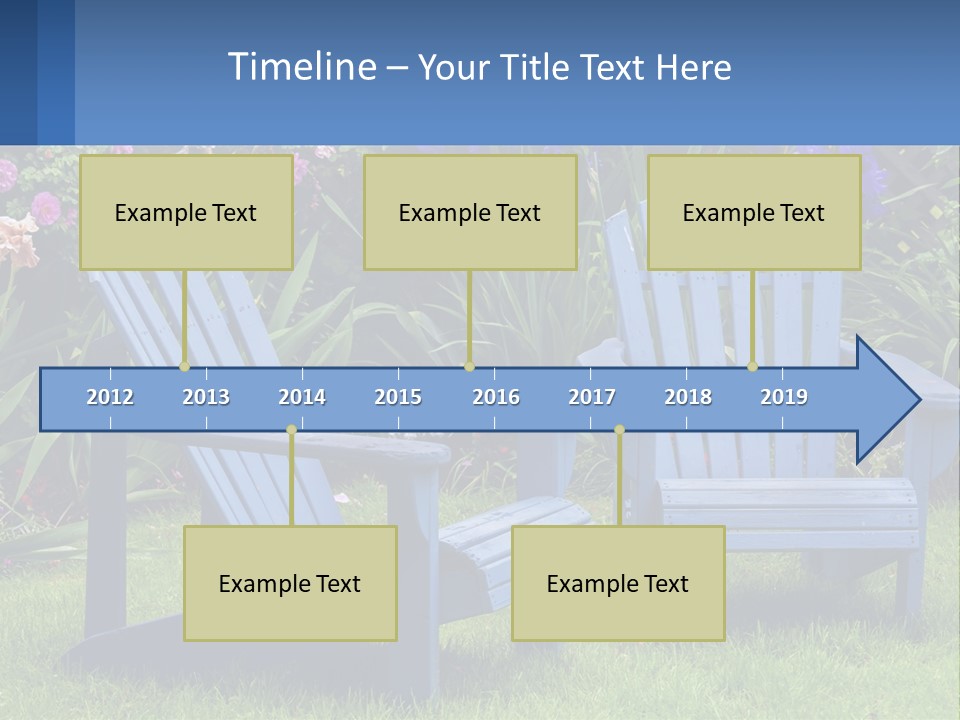 Timeline – Your Title Text Here

Example Text

Example Text

Example Text

2012 2013 2014 2015 2016 2017 2018 2019

Example Text

Example Text